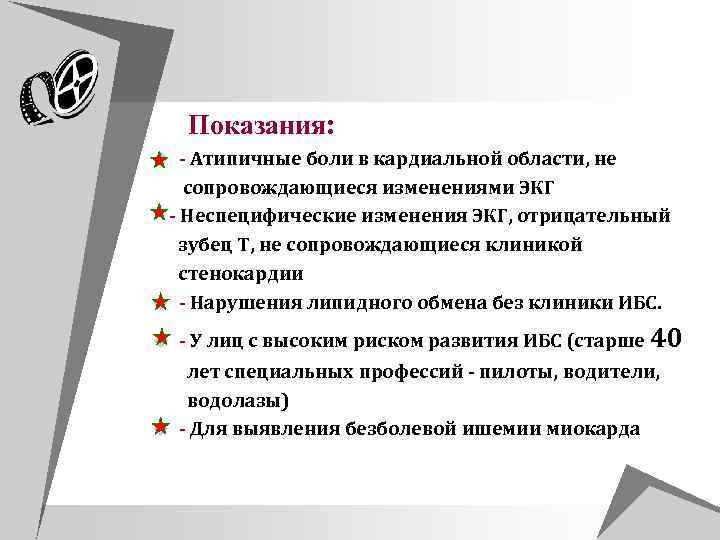 Показания:

- Атипичные боли в кардиальной области, не сопровождающиеся изменениями ЭКГ

- Неспецифические изменения ЭКГ, отрицательный зубец Т, не сопровождающиеся клиникой стенокардии

- Нарушения липидного обмена без клиники ИБС.

- У лиц с высоким риском развития ИБС (старше 40 лет специальных профессий - пилоты, водители, водолазы)

- Для выявления безболевой ишемии миокарда